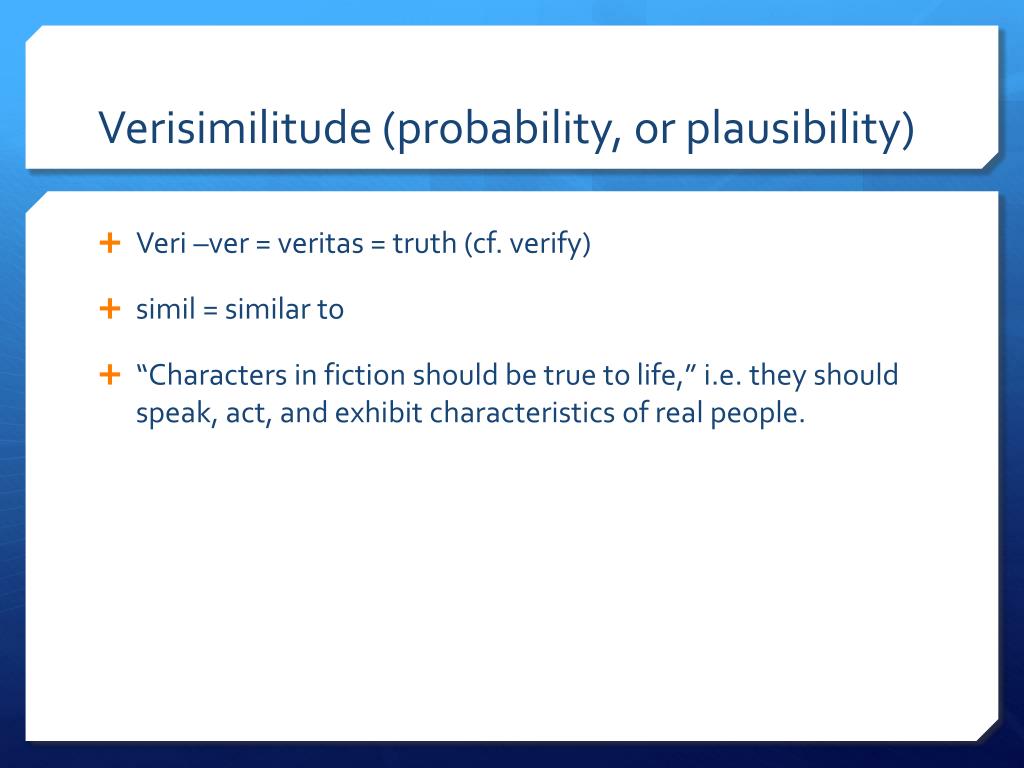 Verisimilitude (probability, or plausibility)

+ Veri –ver = veritas = truth (cf. verify)

+ simil = similar to

+ “Characters in fiction should be true to life,” i.e. they should speak, act, and exhibit characteristics of real people.